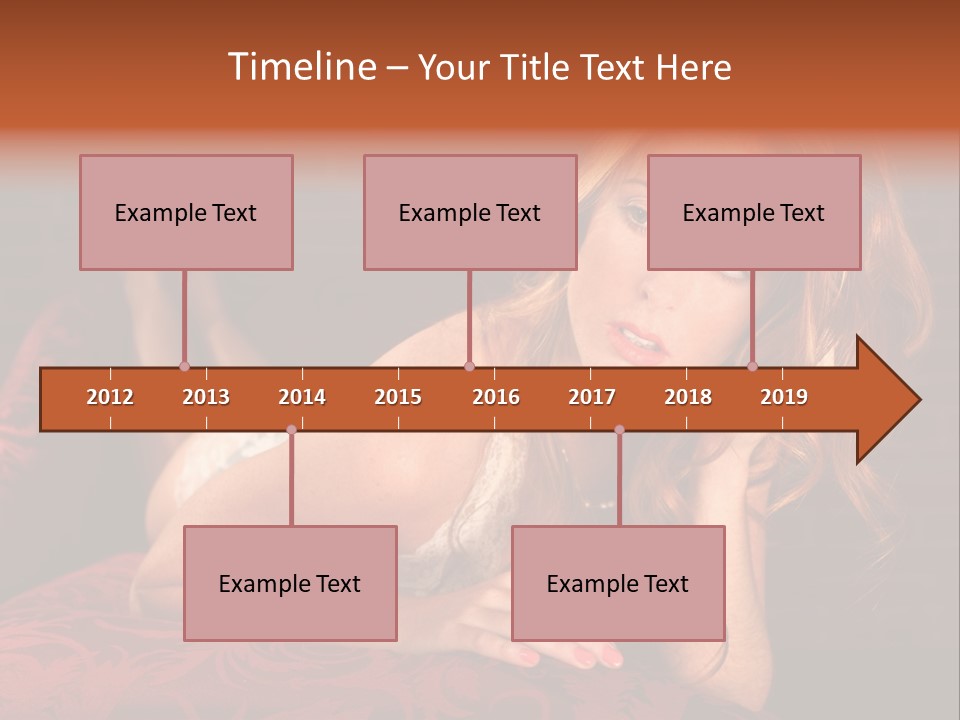 Timeline – Your Title Text Here

Example Text

Example Text

Example Text

2012 2013 2014 2015 2016 2017 2018 2019

Example Text

Example Text